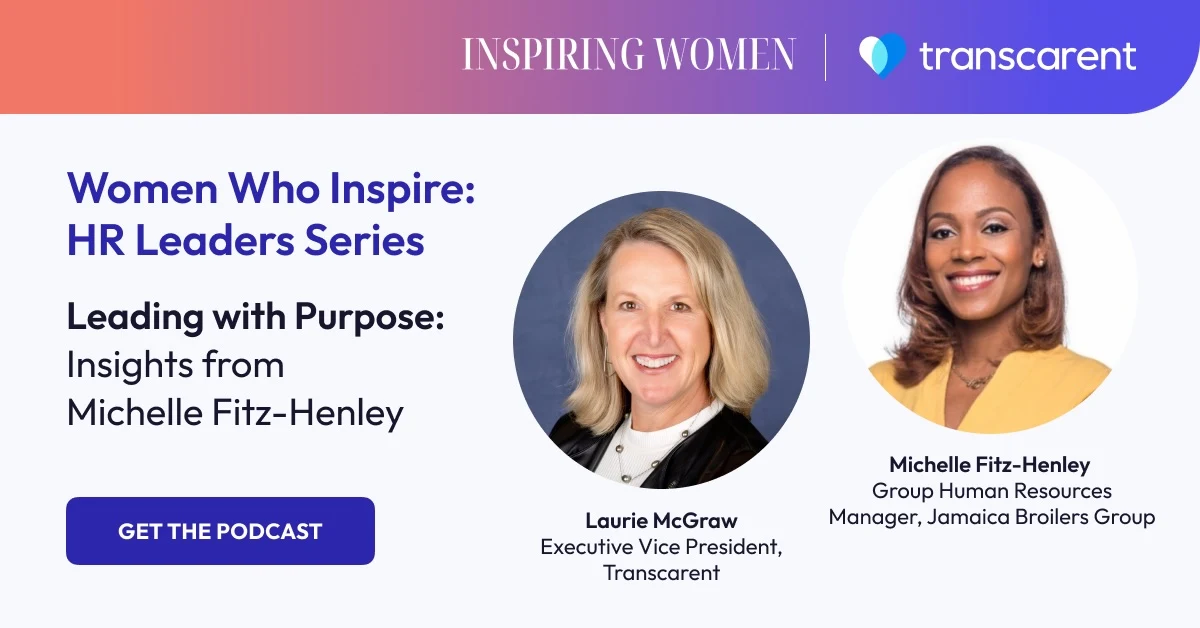 INSPIRING WOMEN | transcarent

Women Who Inspire: HR Leaders Series

Leading with Purpose: Insights from Michelle Fitz-Henley

GET THE PODCAST

Laurie McGraw
Executive Vice President, Transcarent

Michelle Fitz-Henley
Group Human Resources Manager, Jamaica Broilers Group